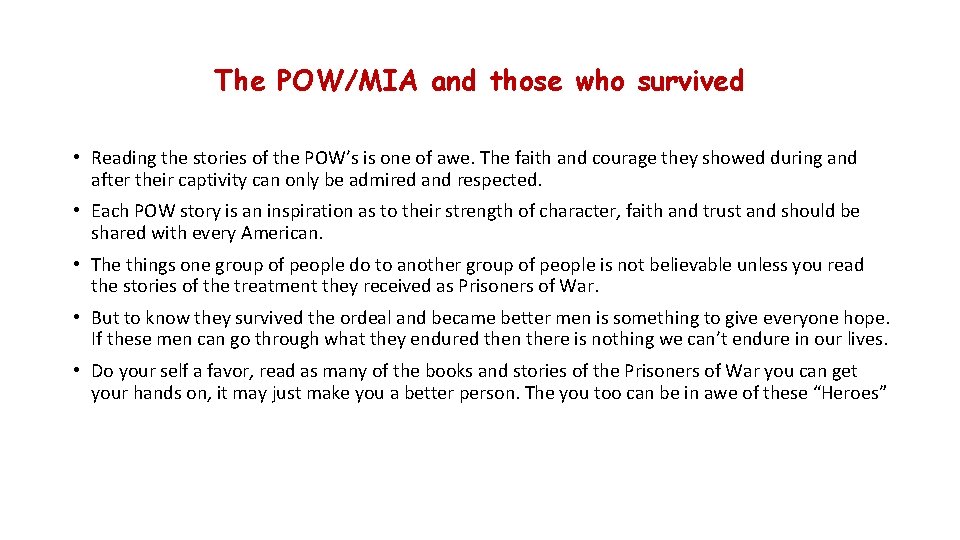 The POW/MIA and those who survived

• Reading the stories of the POW's is one of awe. The faith and courage they showed during and after their captivity can only be admired and respected.

• Each POW story is an inspiration as to their strength of character, faith and trust and should be shared with every American.

• The things one group of people do to another group of people is not believable unless you read the stories of the treatment they received as Prisoners of War.

• But to know they survived the ordeal and became better men is something to give everyone hope. If these men can go through what they endured then there is nothing we can't endure in our lives.

• Do your self a favor, read as many of the books and stories of the Prisoners of War you can get your hands on, it may just make you a better person. The you too can be in awe of these "Heroes"